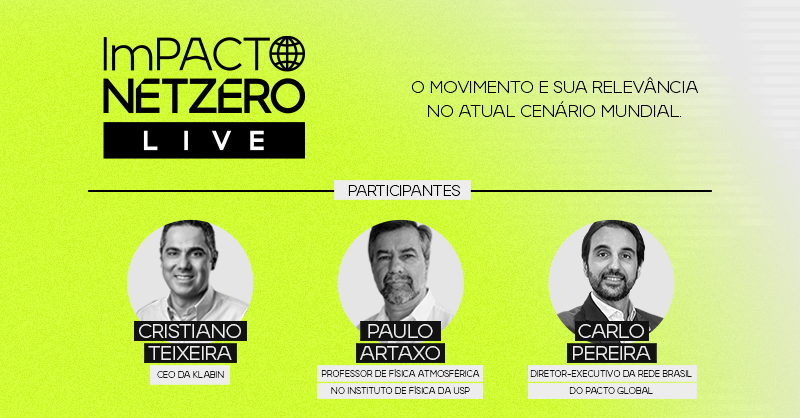 ImPACTO NETZERO
LIVE

O MOVIMENTO E SUA RELEVÂNCIA NO ATUAL CENÁRIO MUNDIAL.

PARTICIPANTES

CRISTIANO TEIXEIRA
CEO DA KLABIN

PAULO ARTAXO
PROFESSOR DE FÍSICA ATMOSFÉRICA NO INSTITUTO DE FÍSICA DA USP

CARLO PEREIRA
DIRETOR-EXECUTIVO DA REDE BRASIL DO PACTO GLOBAL